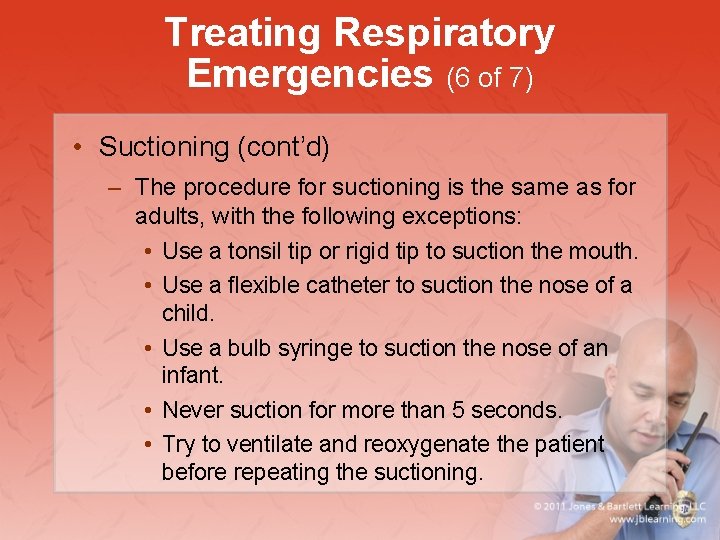 Treating Respiratory Emergencies (6 of 7)

• Suctioning (cont'd)

– The procedure for suctioning is the same as for adults, with the following exceptions:

• Use a tonsil tip or rigid tip to suction the mouth.

• Use a flexible catheter to suction the nose of a child.

• Use a bulb syringe to suction the nose of an infant.

• Never suction for more than 5 seconds.

• Try to ventilate and reoxygenate the patient before repeating the suctioning.

© 2011 Jones & Bartlett Learning, LLC
www.jblearning.com